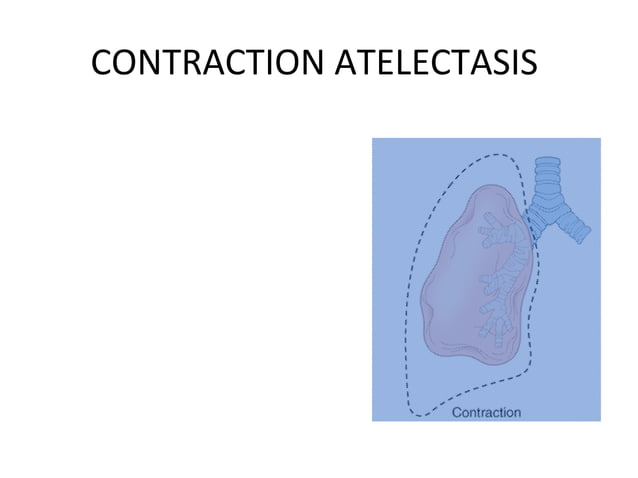 CONTRACTION ATELECTASIS

Contraction